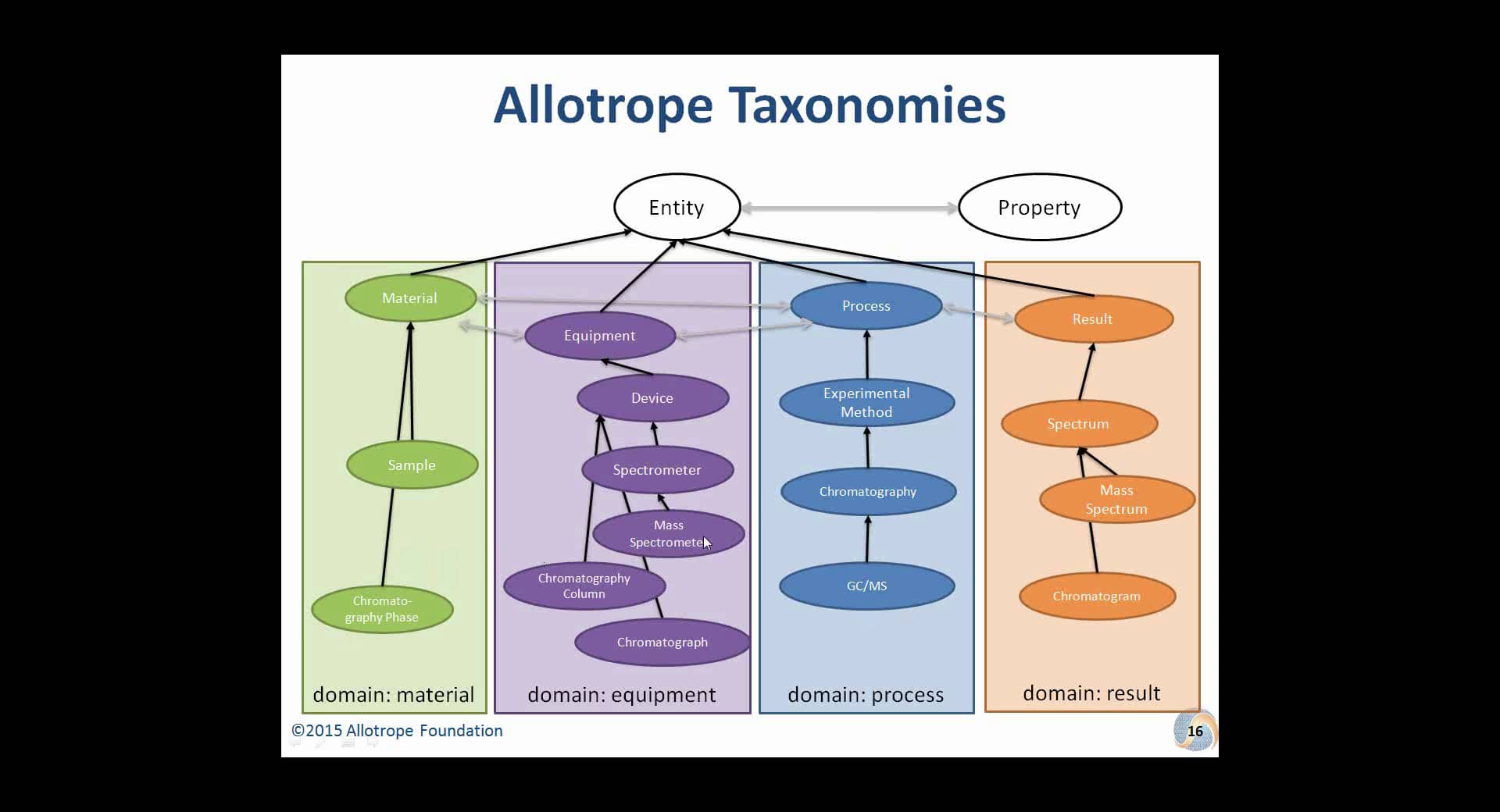 Allotrope Taxonomies

Entity

Property

Material

Sample

Chromato-graphy Phase

domain: material

Equipment

Device

Spectrometer

Mass Spectrometer

Chromatography Column

Chromatograph

domain: equipment

Process

Experimental Method

Chromatography

GC/MS

domain: process

Result

Spectrum

Mass Spectrum

Chromatogram

domain: result

©2015 Allotrope Foundation

16